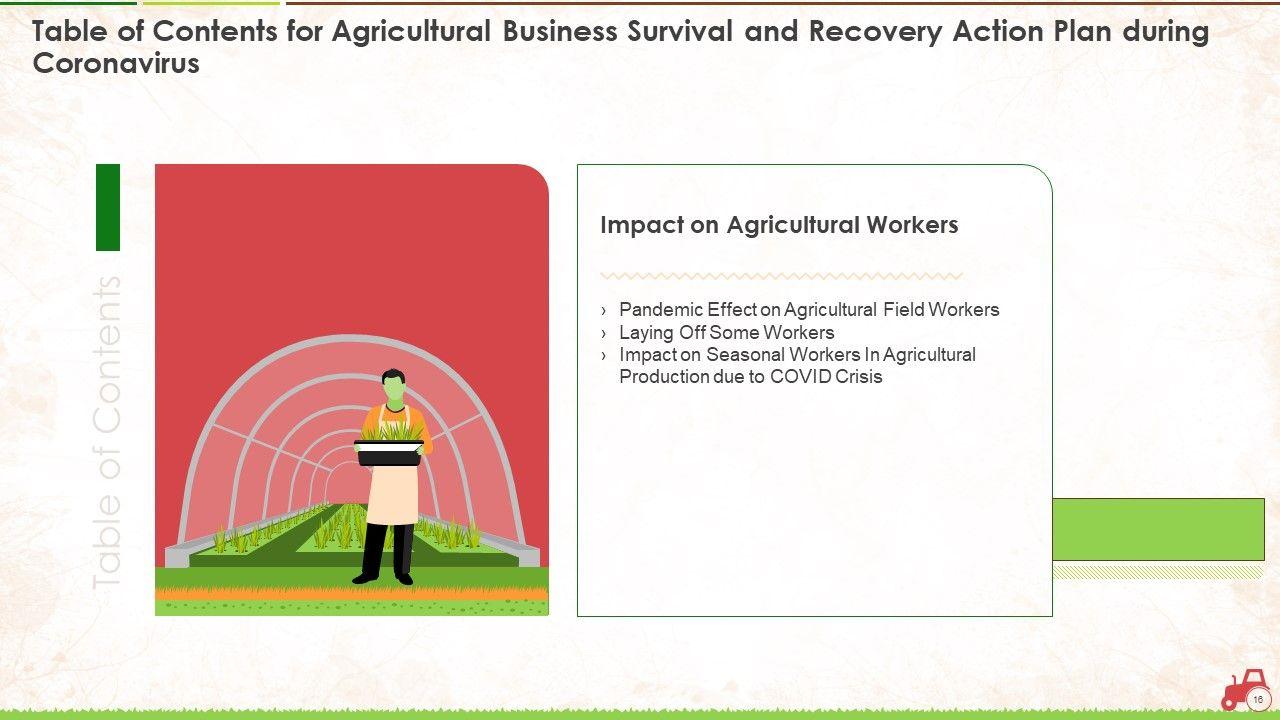 Table of Contents for Agricultural Business Survival and Recovery Action Plan during Coronavirus

Table of Contents

Impact on Agricultural Workers

› Pandemic Effect on Agricultural Field Workers
› Laying Off Some Workers
› Impact on Seasonal Workers In Agricultural Production due to COVID Crisis

16